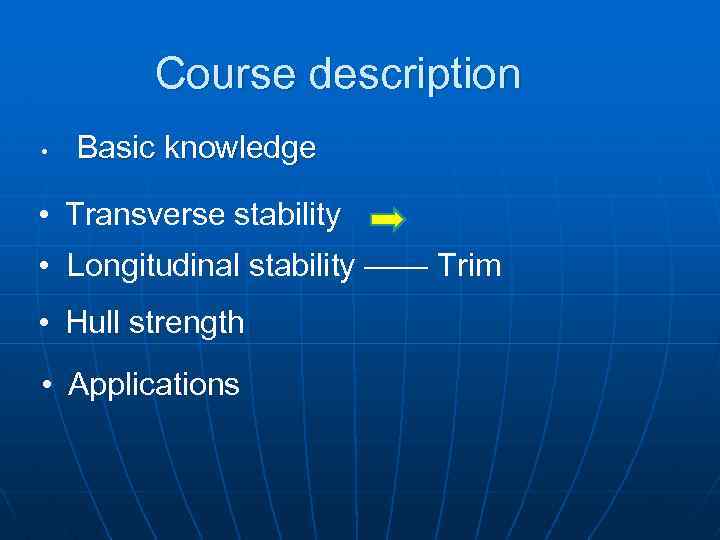 Course description

• Basic knowledge

• Transverse stability

• Longitudinal stability —— Trim

• Hull strength

• Applications